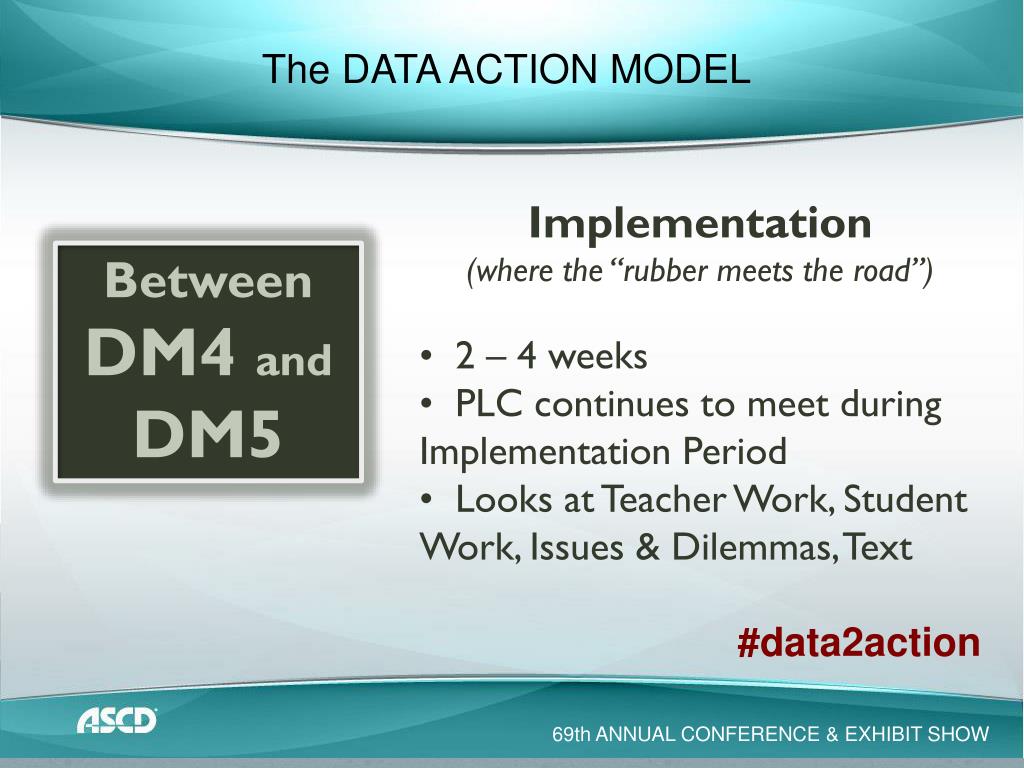 The DATA ACTION MODEL

Between DM4 and DM5

Implementation
(where the "rubber meets the road")

• 2 – 4 weeks
• PLC continues to meet during Implementation Period
• Looks at Teacher Work, Student Work, Issues & Dilemmas, Text

#data2action

ASCD

69th ANNUAL CONFERENCE & EXHIBIT SHOW